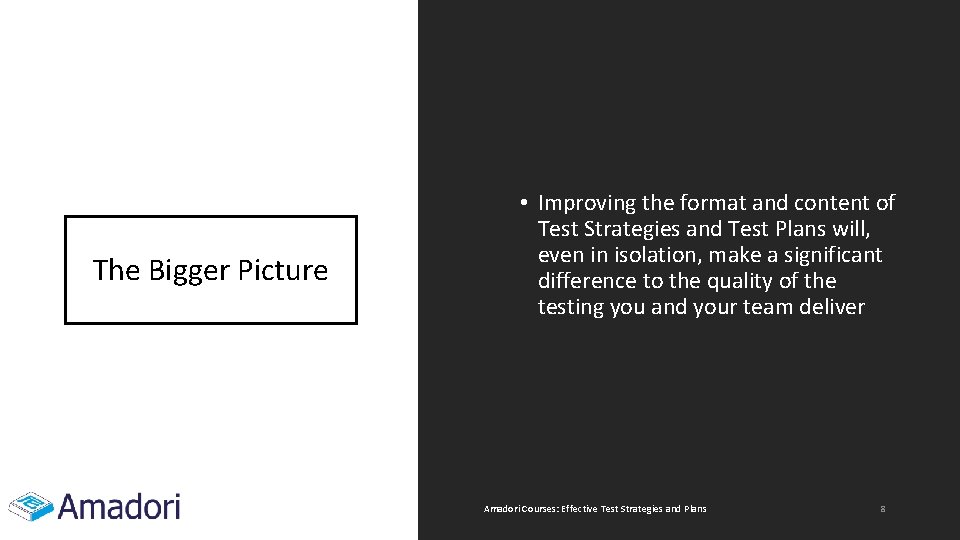 The Bigger Picture

• Improving the format and content of Test Strategies and Test Plans will, even in isolation, make a significant difference to the quality of the testing you and your team deliver

Amadori

Amadori Courses: Effective Test Strategies and Plans

8